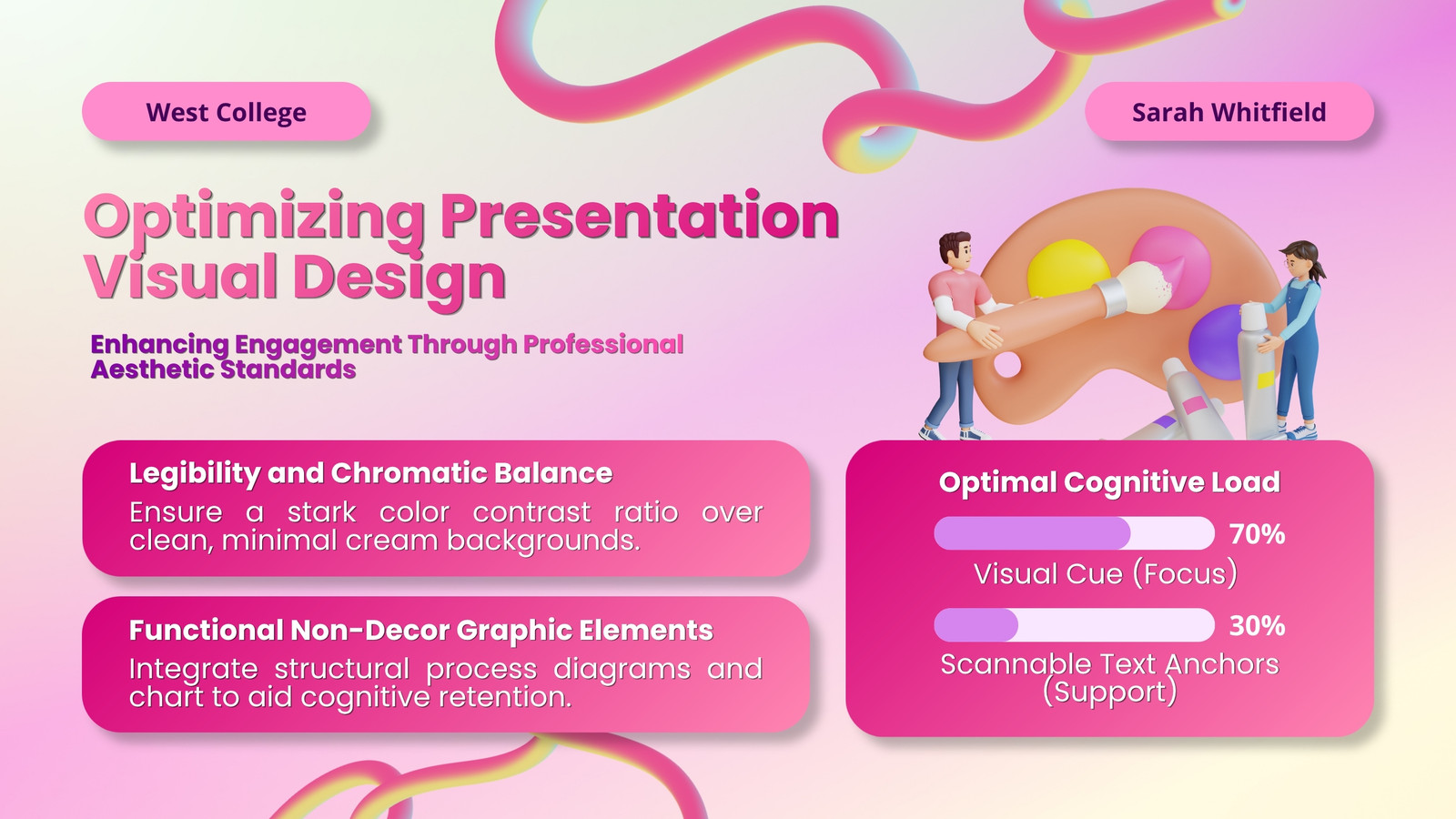 West College

Sarah Whitfield

Optimizing Presentation Visual Design

Enhancing Engagement Through Professional Aesthetic Standards

Legibility and Chromatic Balance
Ensure a stark color contrast ratio over clean, minimal cream backgrounds.

Functional Non-Decor Graphic Elements
Integrate structural process diagrams and chart to aid cognitive retention.

Optimal Cognitive Load

70%
Visual Cue (Focus)

30%
Scannable Text Anchors (Support)